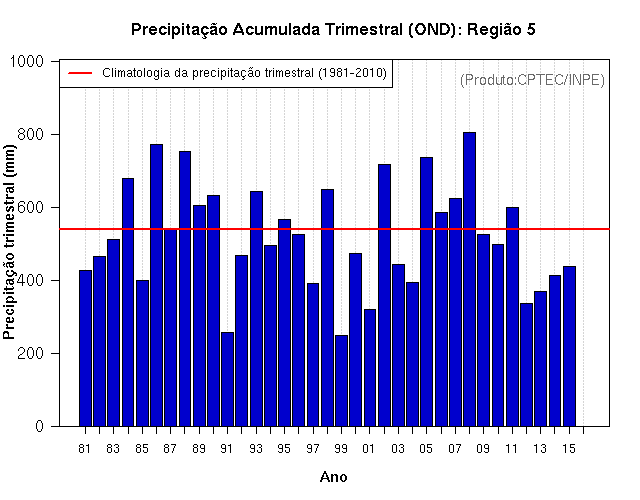 Precipitação Acumulada Trimestral (OND): Região 5

Climatologia da precipitação trimestral (1981-2010)

(Produto:CPTEC/INPE)

Precipitação trimestral (mm)

1000
800
600
400
200
0

81 83 85 87 89 91 93 95 97 99 01 03 05 07 09 11 13 15

Ano